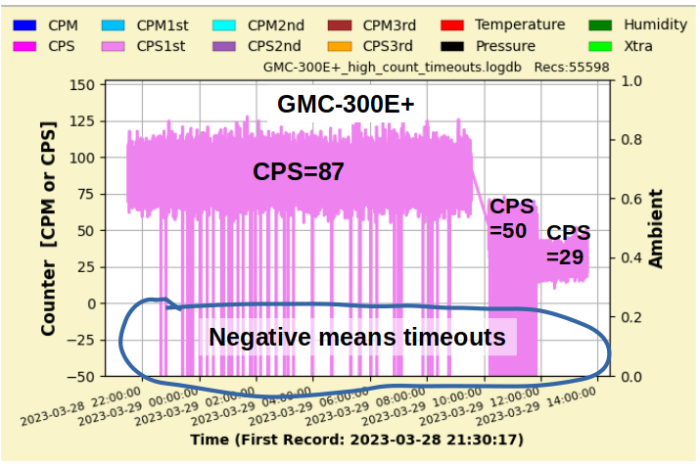 CPM CPM1st CPM2nd CPM3rd Temperature Humidity
CPS CPS1st CPS2nd CPS3rd Pressure Xtra

GMC-300E+_high_count_timeouts.logdb Recs:55598

GMC-300E+

CPS=87

CPS =50

CPS =29

Negative means timeouts

Counter [CPM or CPS]

150
125
100
75
50
25
0
−25
−50

Ambient

1.0
0.8
0.6
0.4
0.2
0.0

2023-03-28 22:00:00
2023-03-29 00:00:00
2023-03-29 02:00:00
2023-03-29 04:00:00
2023-03-29 06:00:00
2023-03-29 08:00:00
2023-03-29 10:00:00
2023-03-29 12:00:00
2023-03-29 14:00:00

Time (First Record: 2023-03-28 21:30:17)